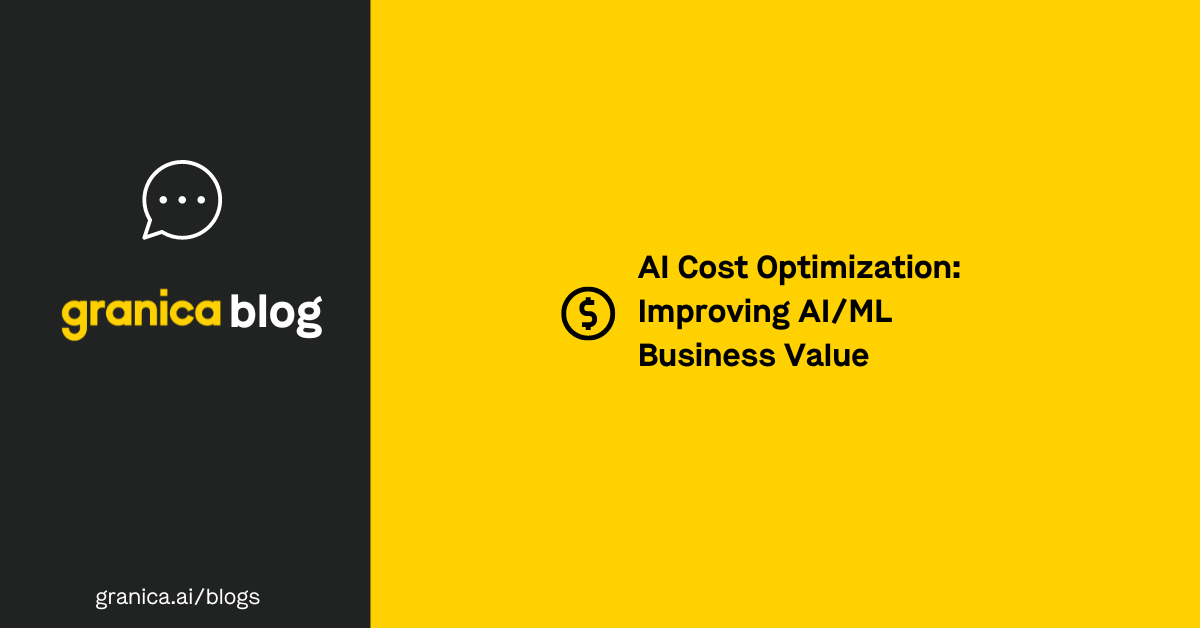 granica blog

granica.ai/blogs

AI Cost Optimization: Improving AI/ML Business Value